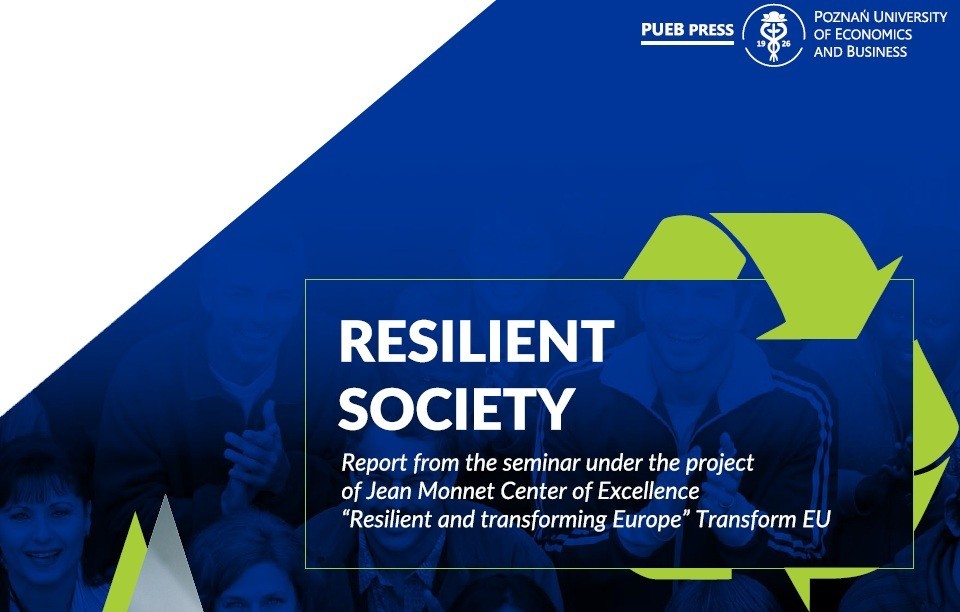 PUEB PRESS

19 26

POZNAŃ UNIVERSITY OF ECONOMICS AND BUSINESS

RESILIENT SOCIETY

Report from the seminar under the project of Jean Monnet Center of Excellence "Resilient and transforming Europe" Transform EU